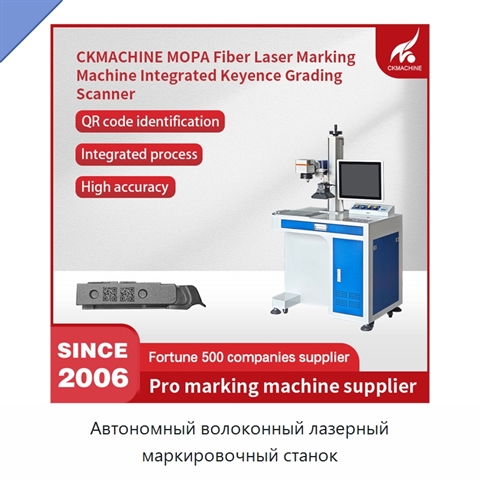 CKMACHINE MOPA Fiber Laser Marking Machine Integrated Keyence Grading Scanner

CKMACHINE

QR code identification

Integrated process

High accuracy

SINCE 2006

Fortune 500 companies supplier

Pro marking machine supplier

Автономный волоконный лазерный маркировочный станок